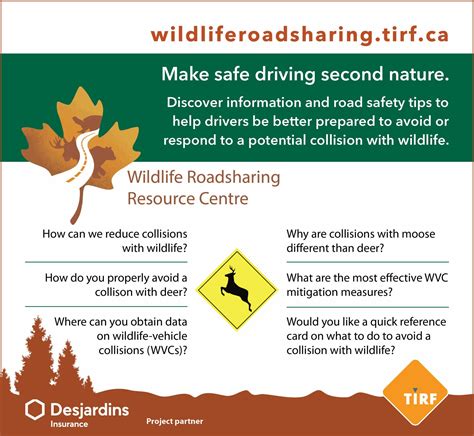 wildliferoadsharing.tirf.ca

Make safe driving second nature.

Discover information and road safety tips to help drivers be better prepared to avoid or respond to a potential collision with wildlife.

Wildlife Roadsharing Resource Centre

How can we reduce collisions with wildlife?

How do you properly avoid a collison with deer?

Where can you obtain data on wildlife-vehicle collisions (WVCs)?

Why are collisions with moose different than deer?

What are the most effective WVC mitigation measures?

Would you like a quick reference card on what to do to avoid a collision with wildlife?

Desjardins Insurance

Project partner

TIRF